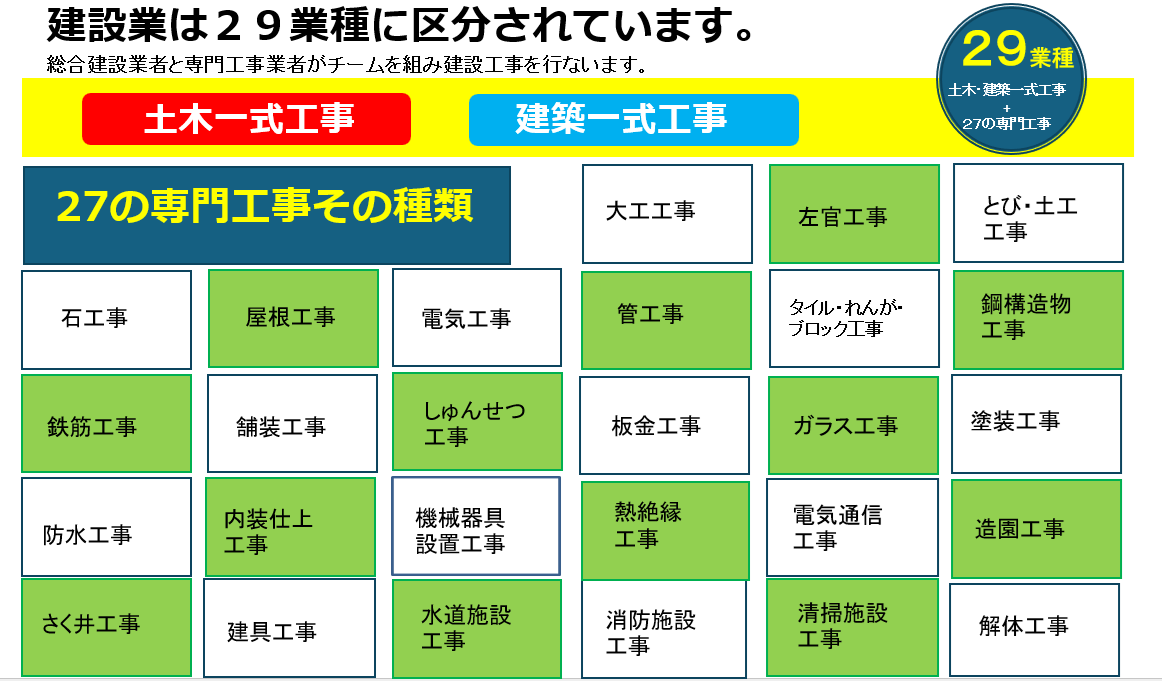 建設業は２９業種に区分されています。

総合建設業者と専門工事業者がチームを組み建設工事を行ないます。

29業種
土木・建築一式工事
+
27の専門工事

土木一式工事

建築一式工事

27の専門工事その種類

大工工事

左官工事

とび・土工工事

石工事

屋根工事

電気工事

管工事

タイル・れんが・ブロック工事

鋼構造物工事

鉄筋工事

舗装工事

しゅんせつ工事

板金工事

ガラス工事

塗装工事

防水工事

内装仕上工事

機械器具設置工事

熱絶縁工事

電気通信工事

造園工事

さく井工事

建具工事

水道施設工事

消防施設工事

清掃施設工事

解体工事